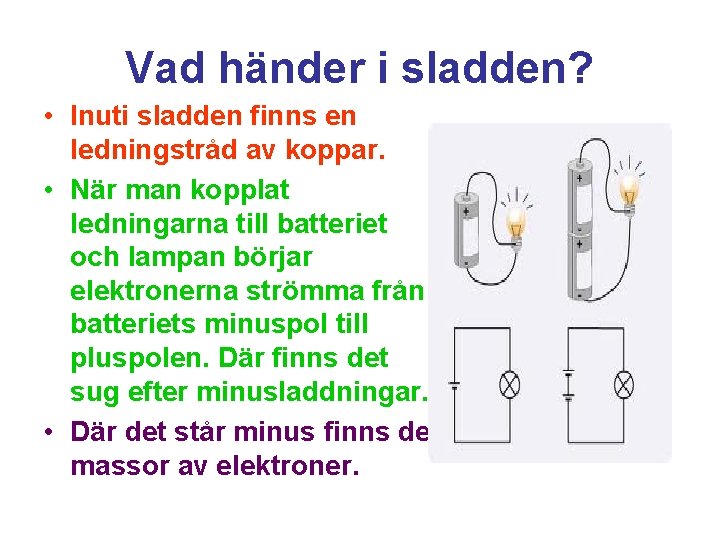 Vad händer i sladden?

• Inuti sladden finns en ledningstråd av koppar.

• När man kopplat ledningarna till batteriet och lampan börjar elektronerna strömma från batteriets minuspol till pluspolen. Där finns det sug efter minusladdningar.

• Där det står minus finns de massor av elektroner.

+
+
+